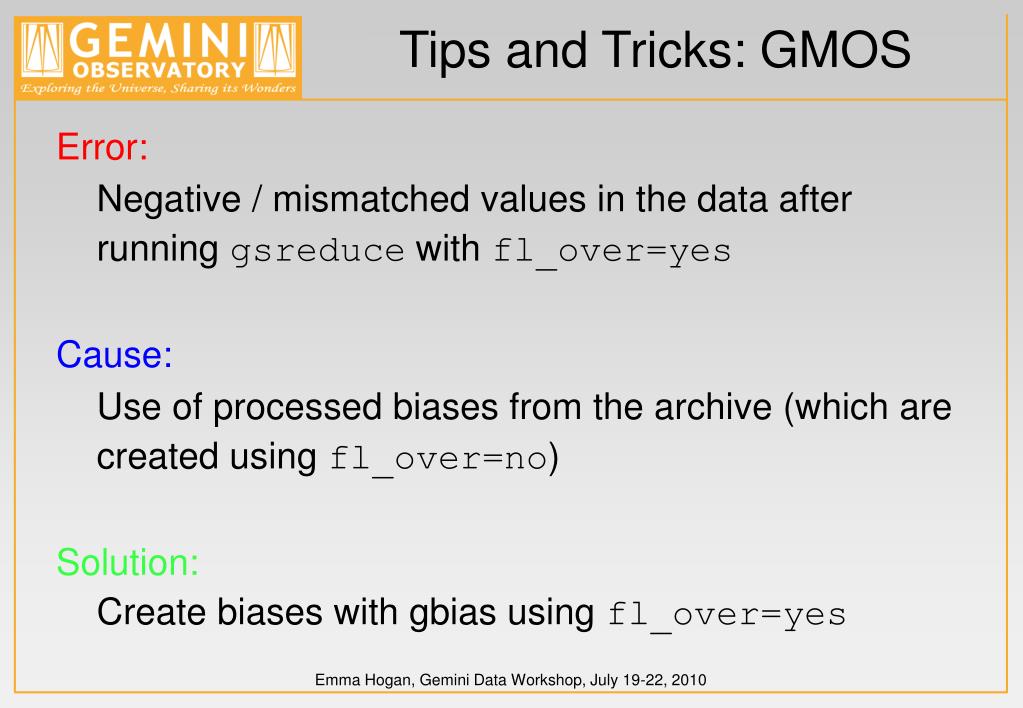 GEMINI OBSERVATORY
Exploring the Universe, Sharing its Wonders

Tips and Tricks: GMOS

Error:
Negative / mismatched values in the data after running gsreduce with fl_over=yes

Cause:
Use of processed biases from the archive (which are created using fl_over=no)

Solution:
Create biases with gbias using fl_over=yes

Emma Hogan, Gemini Data Workshop, July 19-22, 2010